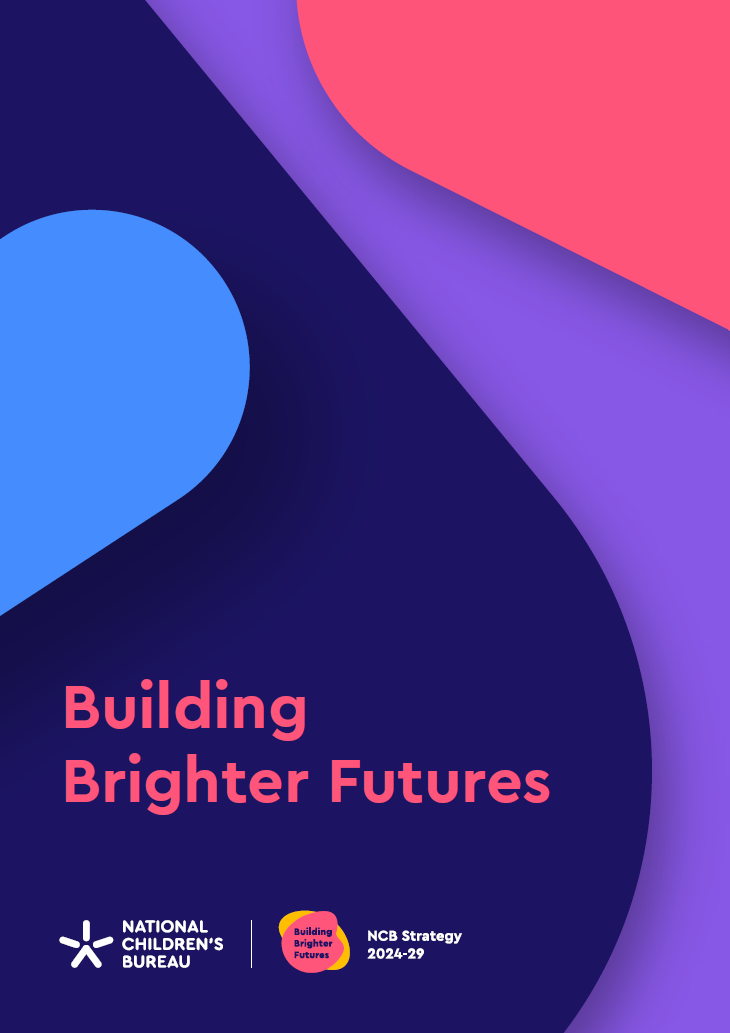 Building Brighter Futures

NATIONAL CHILDREN'S BUREAU

Building Brighter Futures

NCB Strategy 2024-29